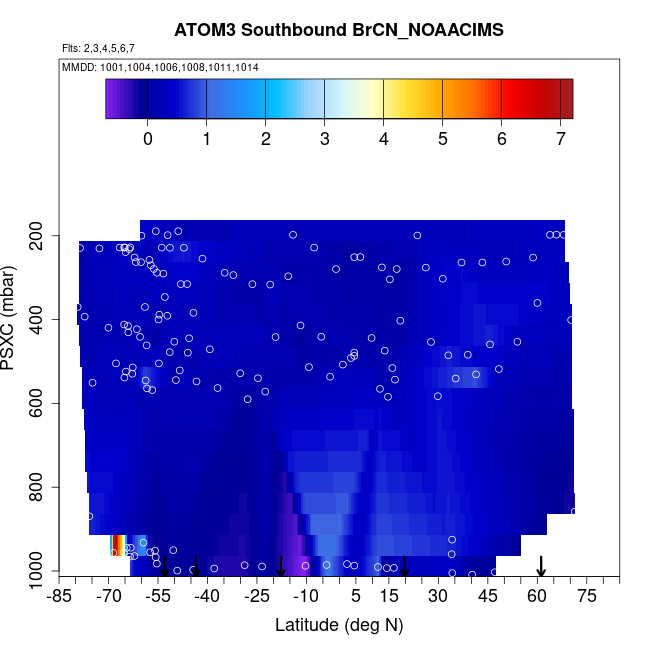 ATOM3 Southbound BrCN_NOAACIMS

Flts: 2,3,4,5,6,7

MMDD: 1001,1004,1006,1008,1011,1014

0 1 2 3 4 5 6 7

PSXC (mbar)

200
400
600
800
1000

-85 -70 -55 -40 -25 -10 5 15 30 45 60 75

Latitude (deg N)